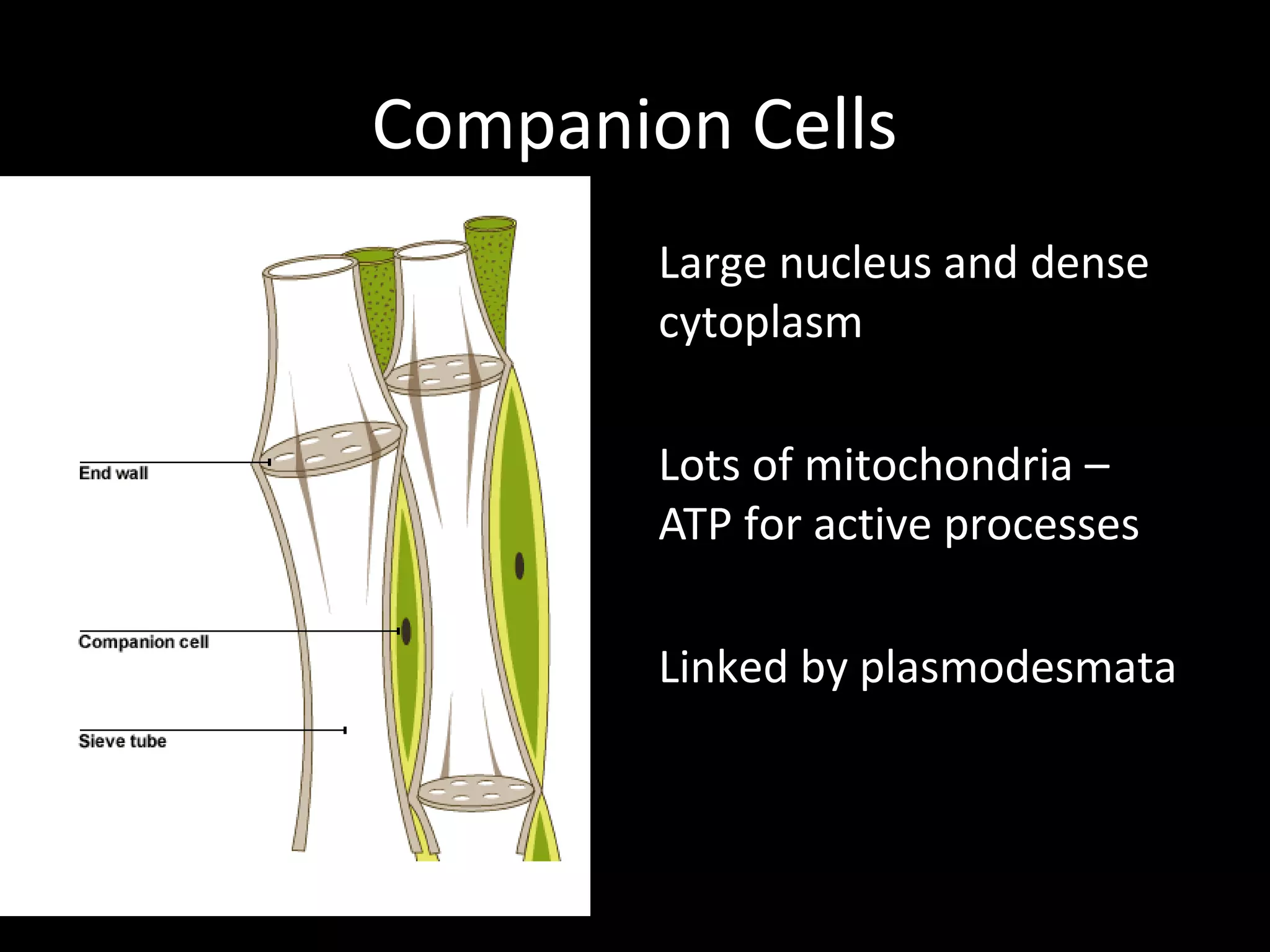 Companion Cells

End wall

Companion cell

Sieve tube

Large nucleus and dense cytoplasm

Lots of mitochondria – ATP for active processes

Linked by plasmodesmata